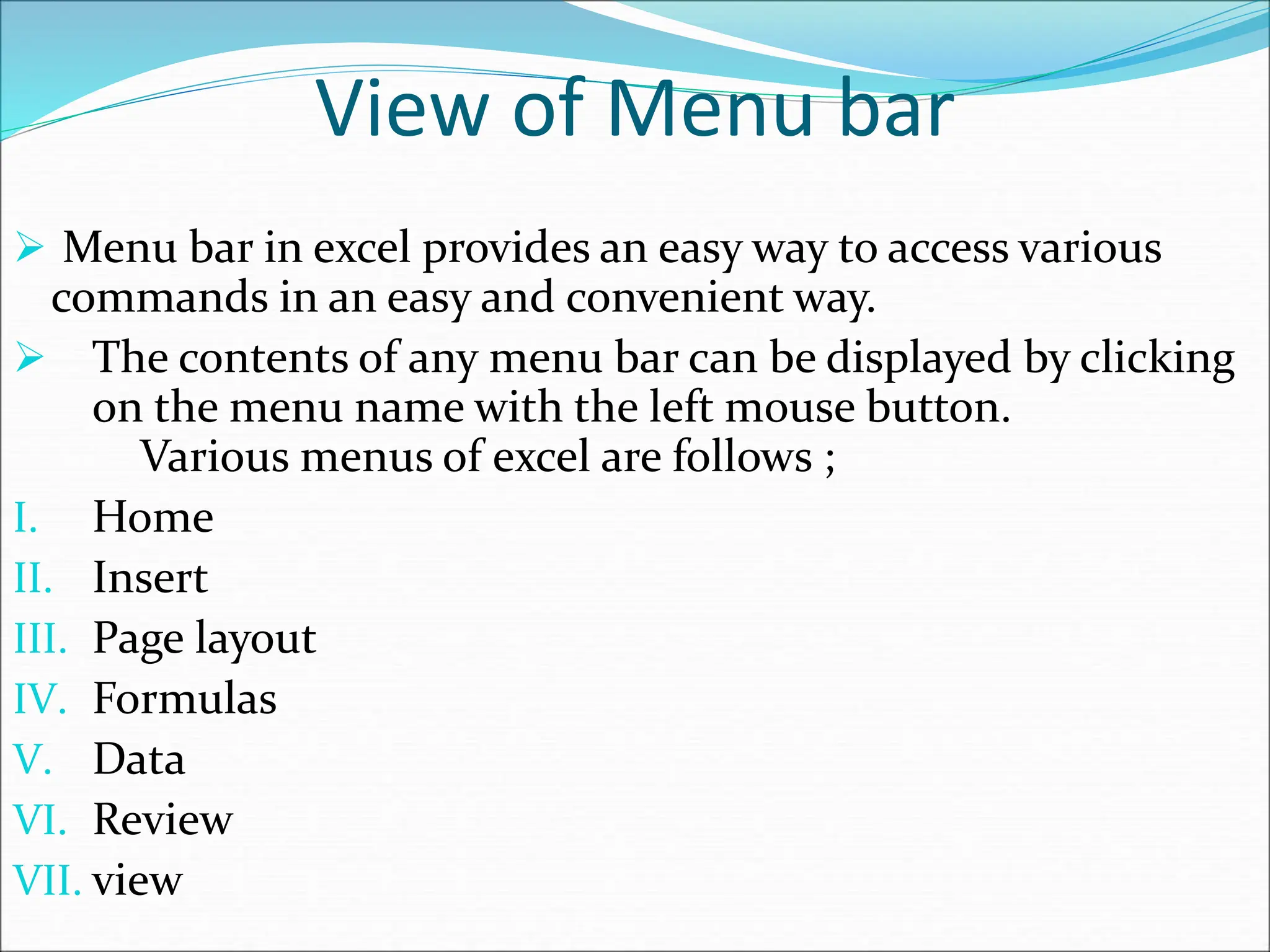 View of Menu bar

➢ Menu bar in excel provides an easy way to access various commands in an easy and convenient way.

➢ The contents of any menu bar can be displayed by clicking on the menu name with the left mouse button.
Various menus of excel are follows ;

I. Home
II. Insert
III. Page layout
IV. Formulas
V. Data
VI. Review
VII. view